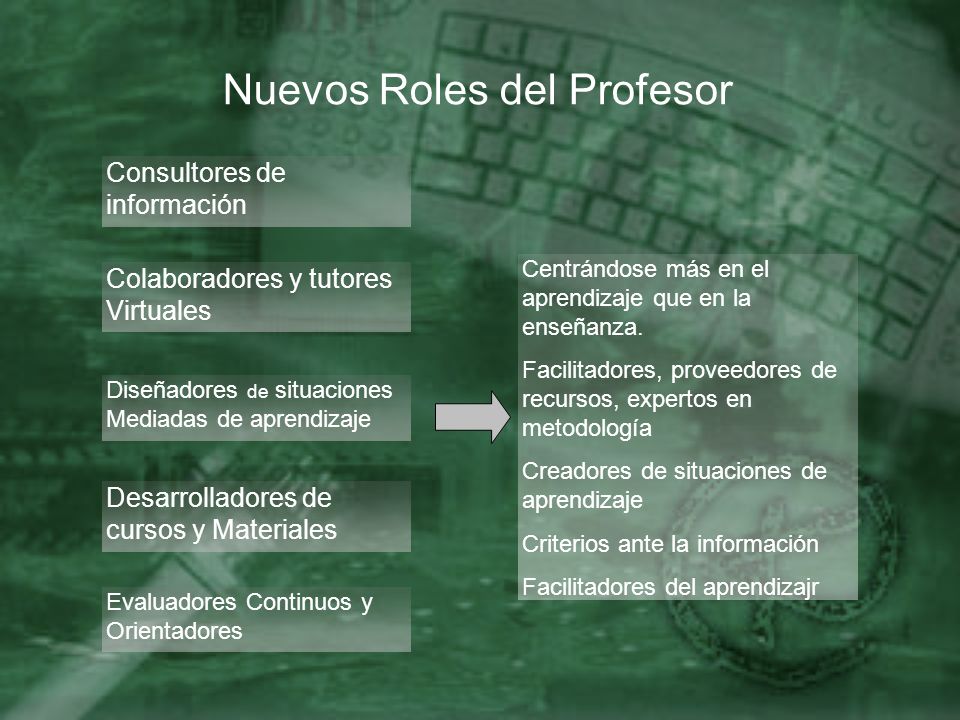 Nuevos Roles del Profesor

Consultores de información

Colaboradores y tutores Virtuales

Diseñadores de situaciones Mediadas de aprendizaje

Desarrolladores de cursos y Materiales

Evaluadores Continuos y Orientadores

Centrándose más en el aprendizaje que en la enseñanza.

Facilitadores, proveedores de recursos, expertos en metodología

Creadores de situaciones de aprendizaje

Criterios ante la información

Facilitadores del aprendizajr